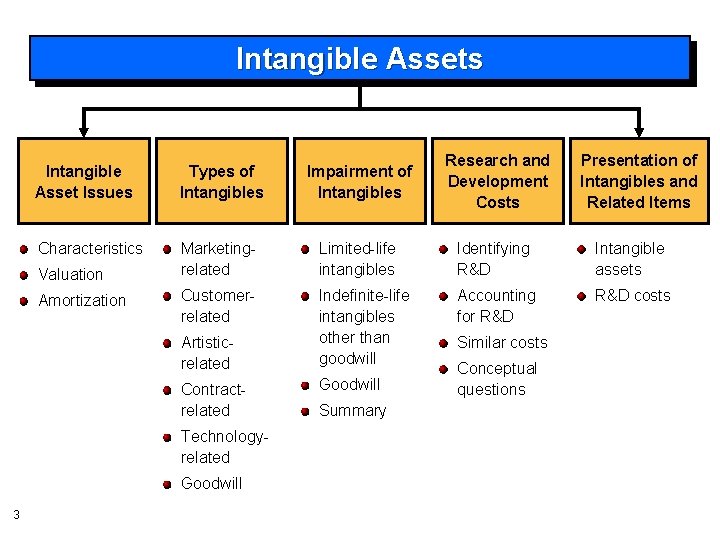 Intangible Assets

Intangible Asset Issues

Characteristics
Valuation
Amortization

Types of Intangibles

Marketing-related
Customer-related
Artistic-related
Contract-related
Technology-related
Goodwill

Impairment of Intangibles

Limited-life intangibles
Indefinite-life intangibles other than goodwill
Goodwill
Summary

Research and Development Costs

Identifying R&D
Accounting for R&D
Similar costs
Conceptual questions

Presentation of Intangibles and Related Items

Intangible assets
R&D costs

3